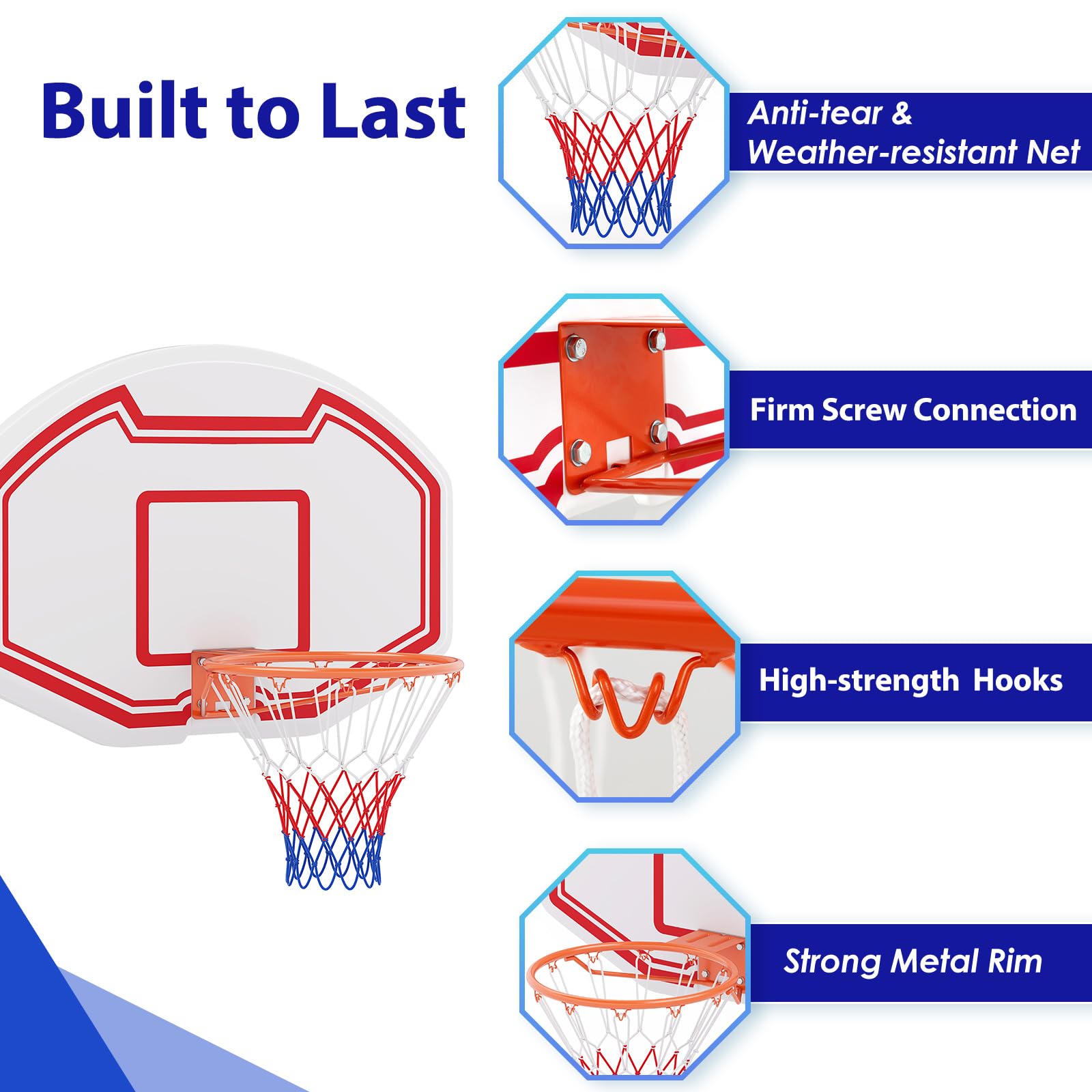 Built to Last

Anti-tear & Weather-resistant Net

Firm Screw Connection

High-strength Hooks

Strong Metal Rim